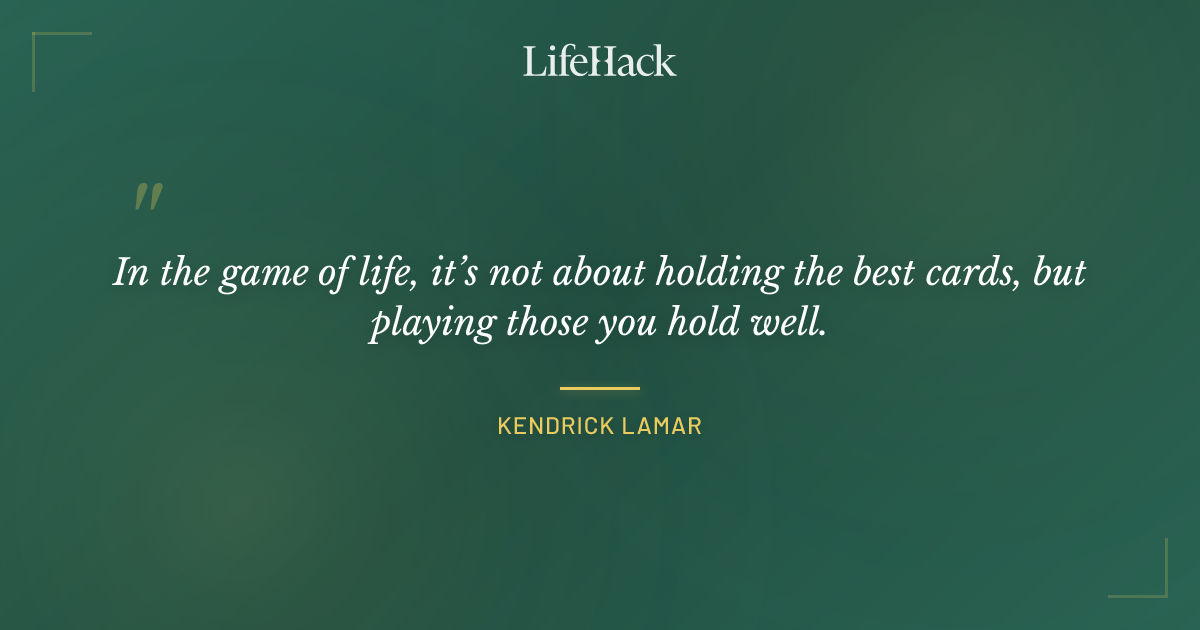 LifeHack

"

In the game of life, it's not about holding the best cards, but playing those you hold well.

KENDRICK LAMAR